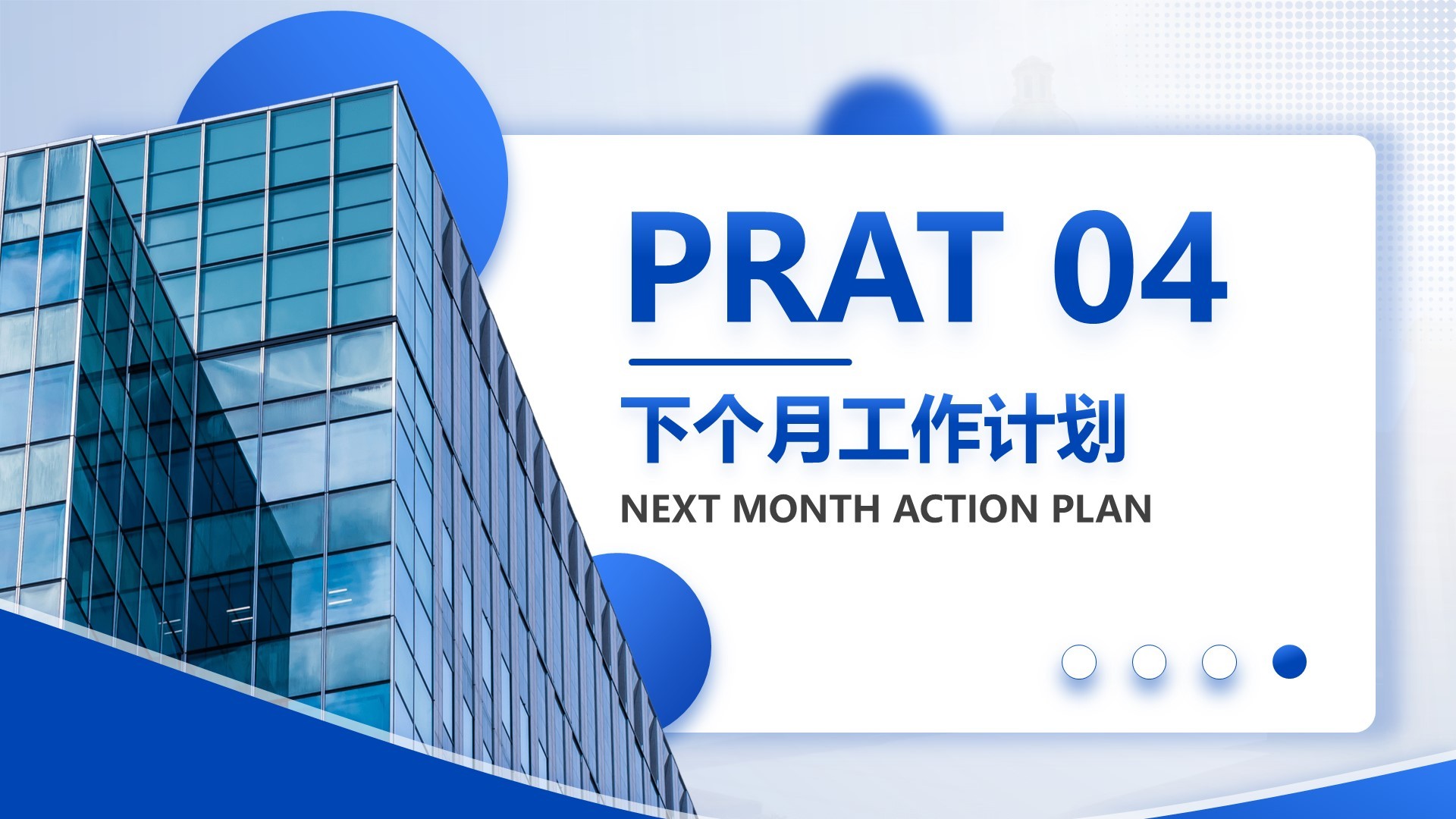 PRAT 04

下个月工作计划

NEXT MONTH ACTION PLAN